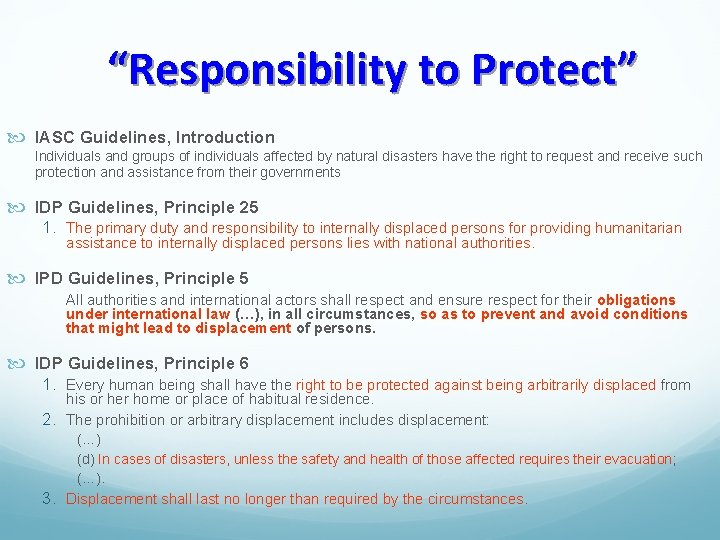 “Responsibility to Protect”

IASC Guidelines, Introduction

Individuals and groups of individuals affected by natural disasters have the right to request and receive such protection and assistance from their governments

IDP Guidelines, Principle 25

1. The primary duty and responsibility to internally displaced persons for providing humanitarian assistance to internally displaced persons lies with national authorities.

IPD Guidelines, Principle 5

All authorities and international actors shall respect and ensure respect for their obligations under international law (…), in all circumstances, so as to prevent and avoid conditions that might lead to displacement of persons.

IDP Guidelines, Principle 6

1. Every human being shall have the right to be protected against being arbitrarily displaced from his or her home or place of habitual residence.

2. The prohibition or arbitrary displacement includes displacement:

(…)

(d) In cases of disasters, unless the safety and health of those affected requires their evacuation;

(…).

3. Displacement shall last no longer than required by the circumstances.